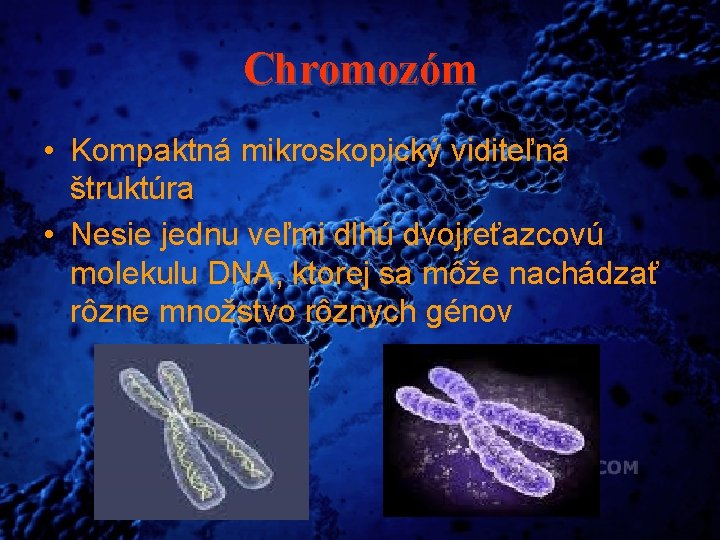 Chromozóm

• Kompaktná mikroskopický viditeľná štruktúra

• Nesie jednu veľmi dlhú dvojreťazcovú molekulu DNA, ktorej sa môže nachádzať rôzne množstvo rôznych génov

COM